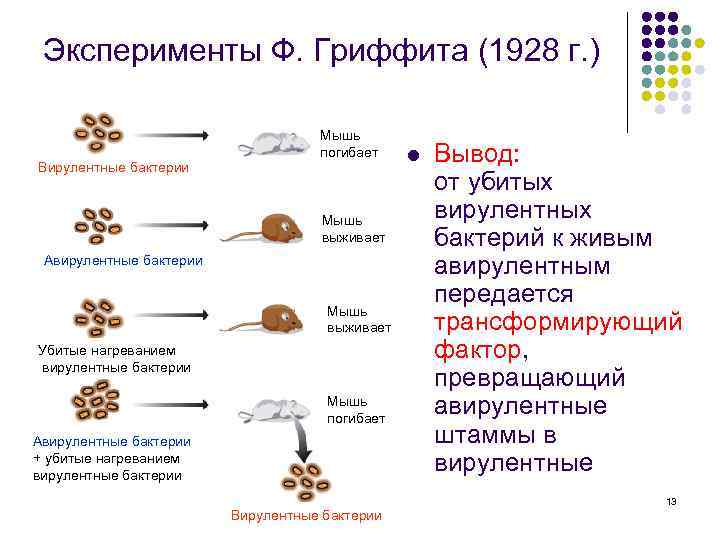 Эксперименты Ф. Гриффита (1928 г.)

Вирулентные бактерии

Мышь погибает

Авирулентные бактерии

Мышь выживает

Убитые нагреванием вирулентные бактерии

Мышь выживает

Авирулентные бактерии + убитые нагреванием вирулентные бактерии

Мышь погибает

Вирулентные бактерии

Вывод: от убитых вирулентных бактерий к живым авирулентным передается трансформирующий фактор, превращающий авирулентные штаммы в вирулентные

13